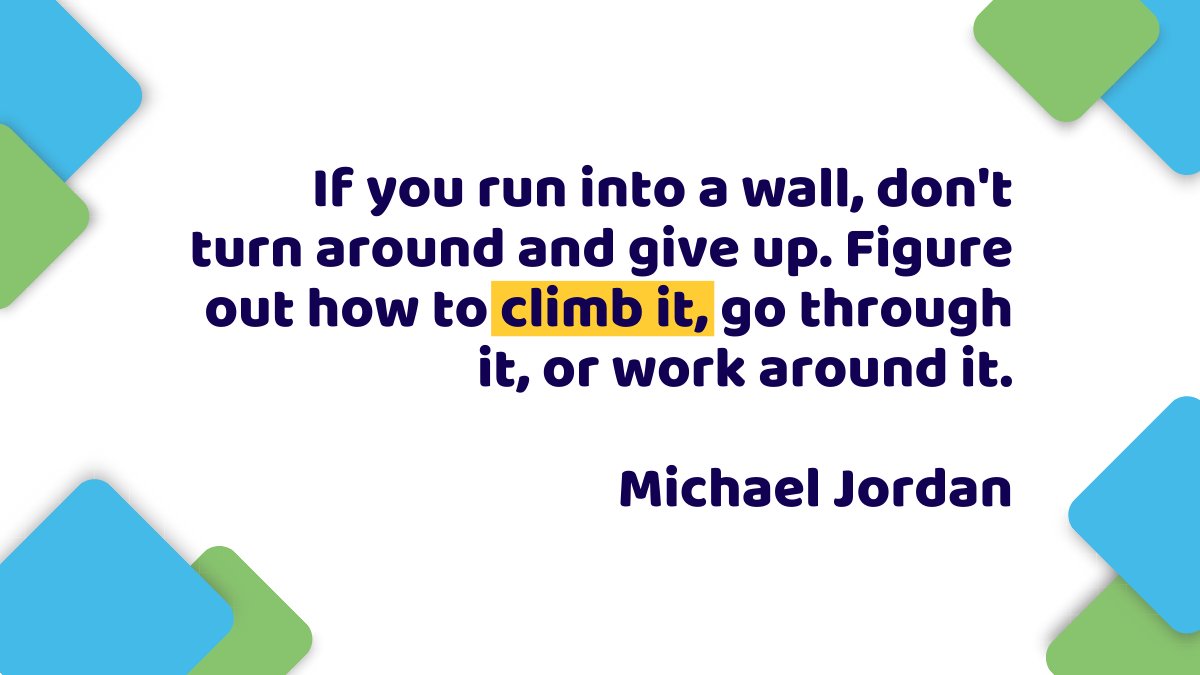 If you run into a wall, don't turn around and give up. Figure out how to climb it, go through it, or work around it.

Michael Jordan